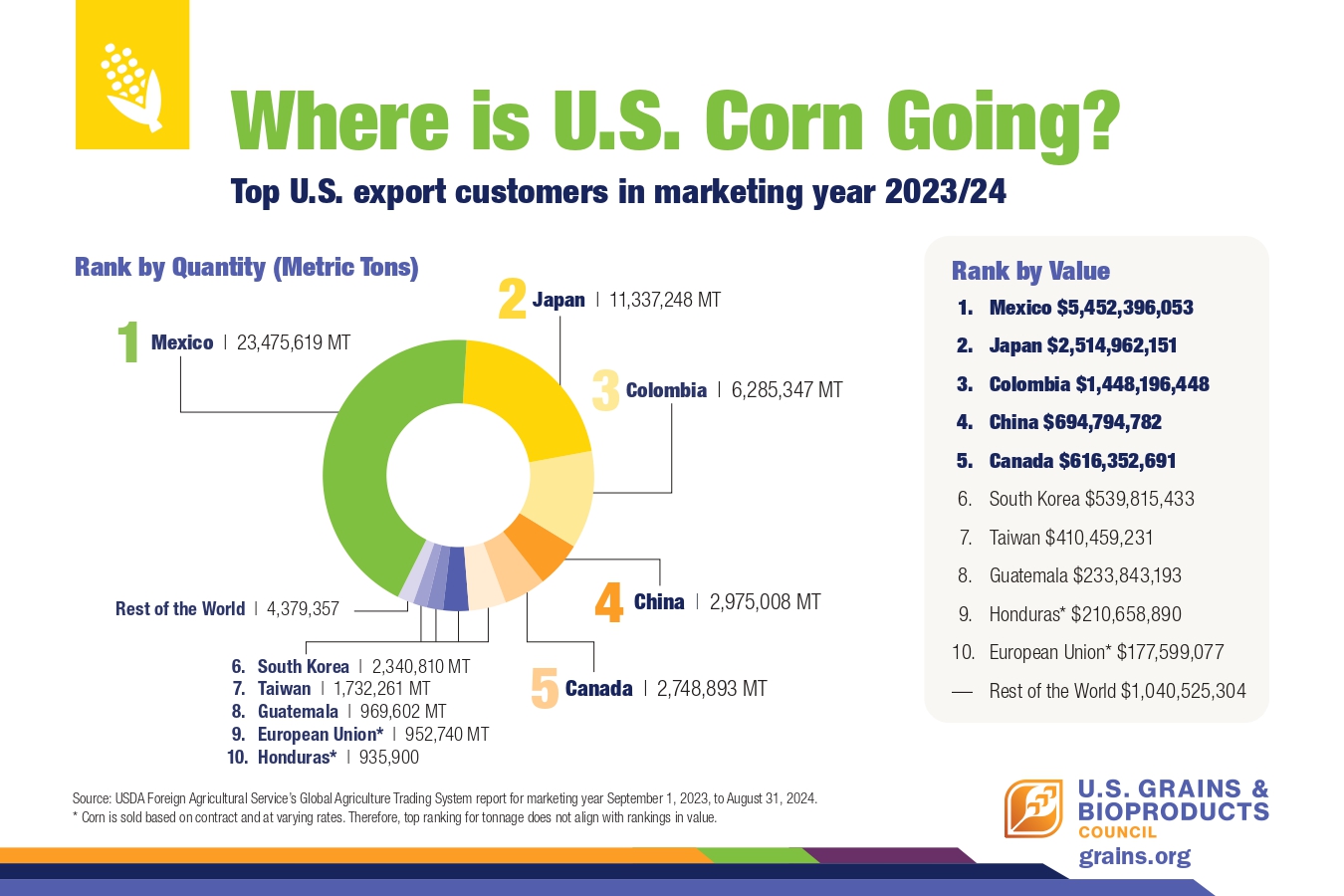 Where is U.S. Corn Going?

Top U.S. export customers in marketing year 2023/24

Rank by Quantity (Metric Tons)

1 Mexico | 23,475,619 MT

2 Japan | 11,337,248 MT

3 Colombia | 6,285,347 MT

4 China | 2,975,008 MT

5 Canada | 2,748,893 MT

Rest of the World | 4,379,357

6. South Korea | 2,340,810 MT
7. Taiwan | 1,732,261 MT
8. Guatemala | 969,602 MT
9. European Union* | 952,740 MT
10. Honduras* | 935,900

Rank by Value

1. Mexico $5,452,396,053
2. Japan $2,514,962,151
3. Colombia $1,448,196,448
4. China $694,794,782
5. Canada $616,352,691
6. South Korea $539,815,433
7. Taiwan $410,459,231
8. Guatemala $233,843,193
9. Honduras* $210,658,890
10. European Union* $177,599,077
— Rest of the World $1,040,525,304

Source: USDA Foreign Agricultural Service's Global Agriculture Trading System report for marketing year September 1, 2023, to August 31, 2024.
* Corn is sold based on contract and at varying rates. Therefore, top ranking for tonnage does not align with rankings in value.

U.S. GRAINS & BIOPRODUCTS COUNCIL
grains.org